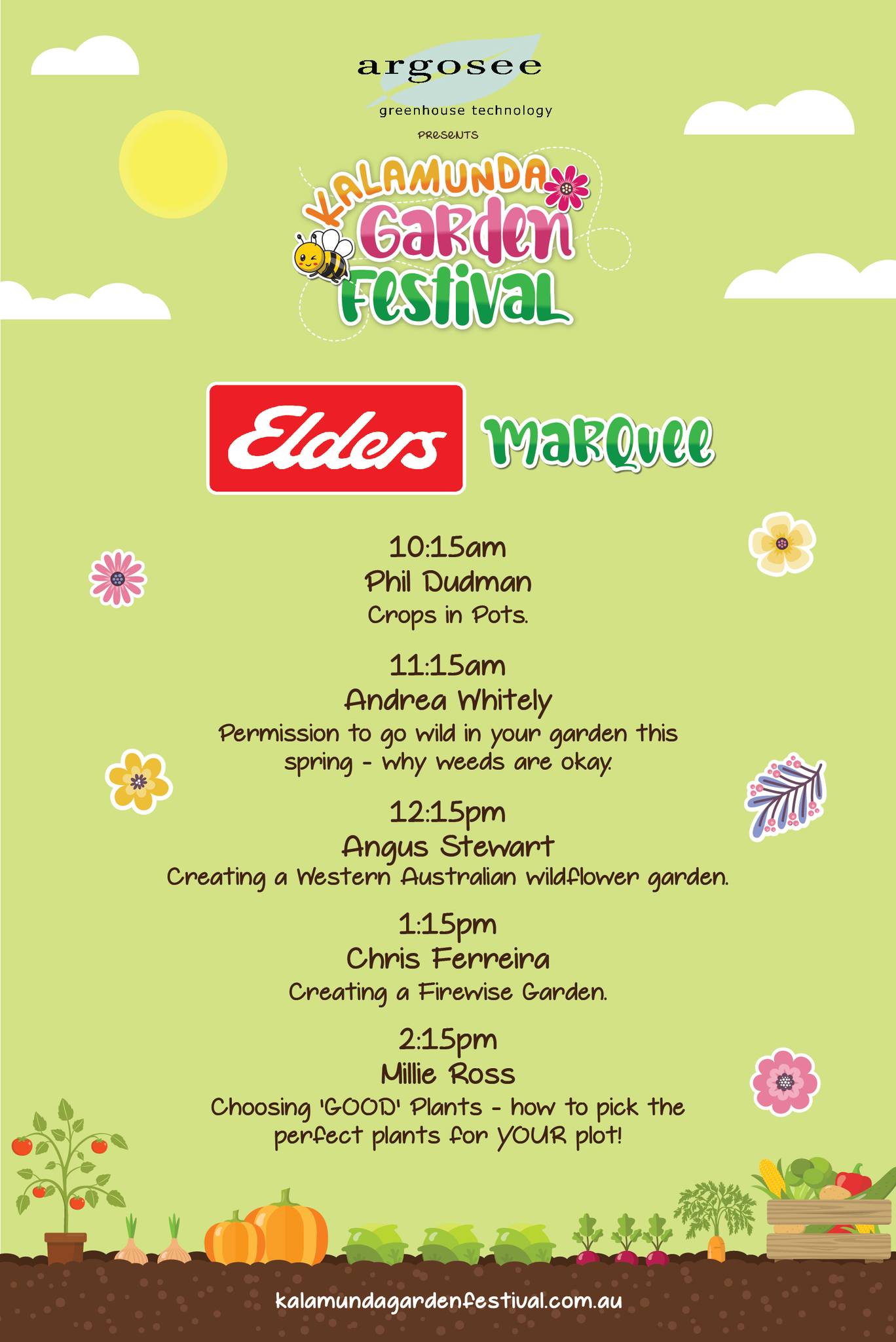 argosee

greenhouse technology

PRESENTS

KALAMUNDA
Garden
Festival

Elders

MARQUEE

10:15am
Phil Dudman
Crops in Pots.

11:15am
Andrea Whitely
Permission to go wild in your garden this spring - why weeds are okay.

12:15pm
Angus Stewart
Creating a Western Australian wildflower garden.

1:15pm
Chris Ferreira
Creating a Firewise Garden.

2:15pm
Millie Ross
Choosing 'GOOD' Plants - how to pick the perfect plants for YOUR plot!

kalamundagardenfestival.com.au